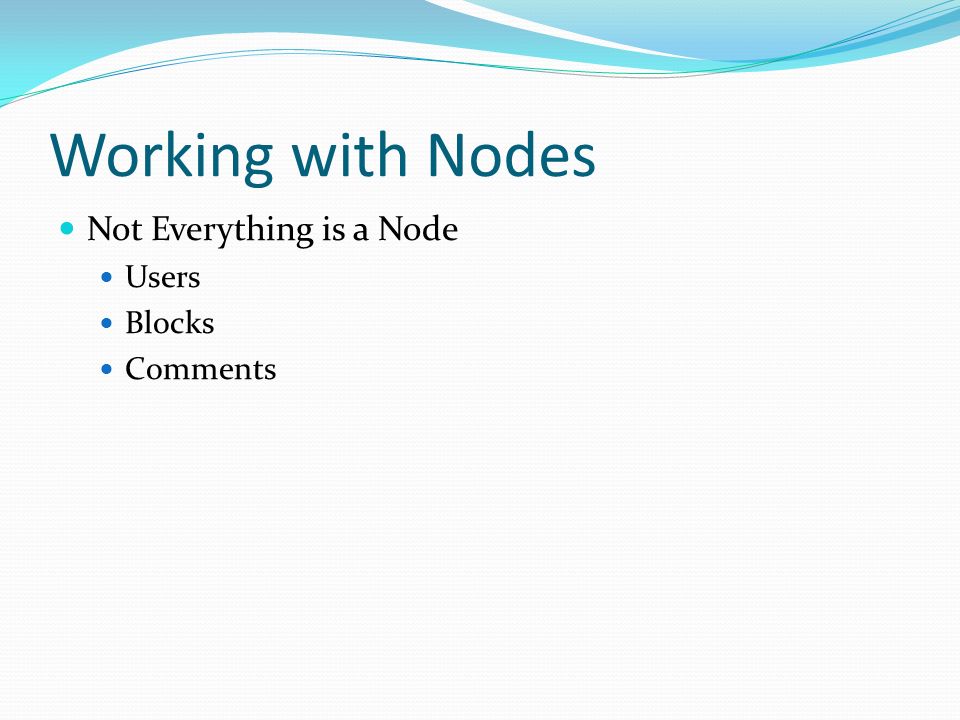 Working with Nodes

- Not Everything is a Node
  - Users
  - Blocks
  - Comments